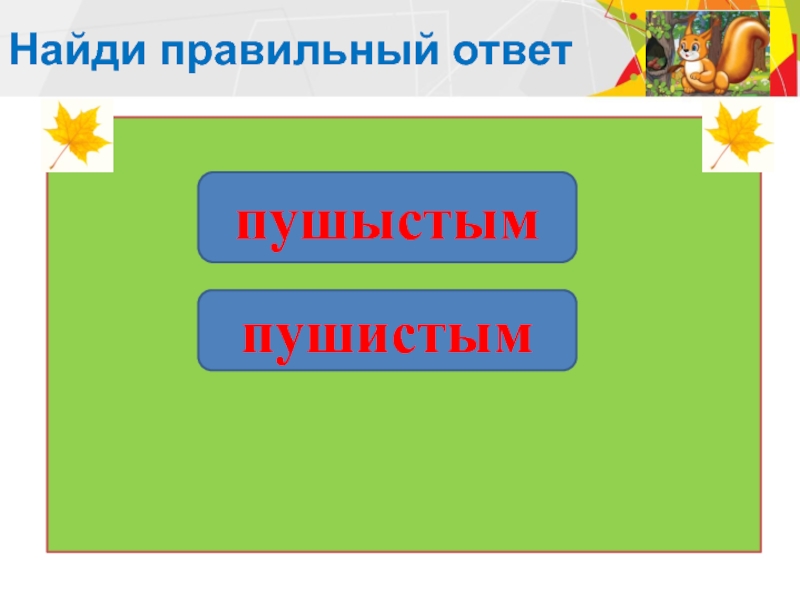 Найди правильный ответ

пушыстым

пушистым